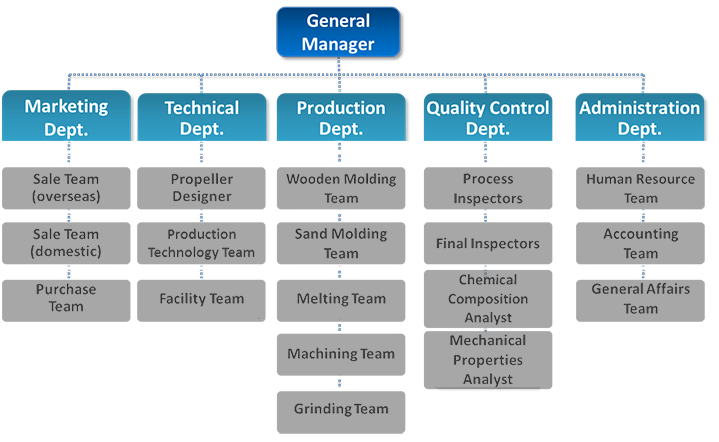 General Manager

Marketing Dept.

Sale Team (overseas)

Sale Team (domestic)

Purchase Team

Technical Dept.

Propeller Designer

Production Technology Team

Facility Team

Production Dept.

Wooden Molding Team

Sand Molding Team

Melting Team

Machining Team

Grinding Team

Quality Control Dept.

Process Inspectors

Final Inspectors

Chemical Composition Analyst

Mechanical Properties Analyst

Administration Dept.

Human Resource Team

Accounting Team

General Affairs Team